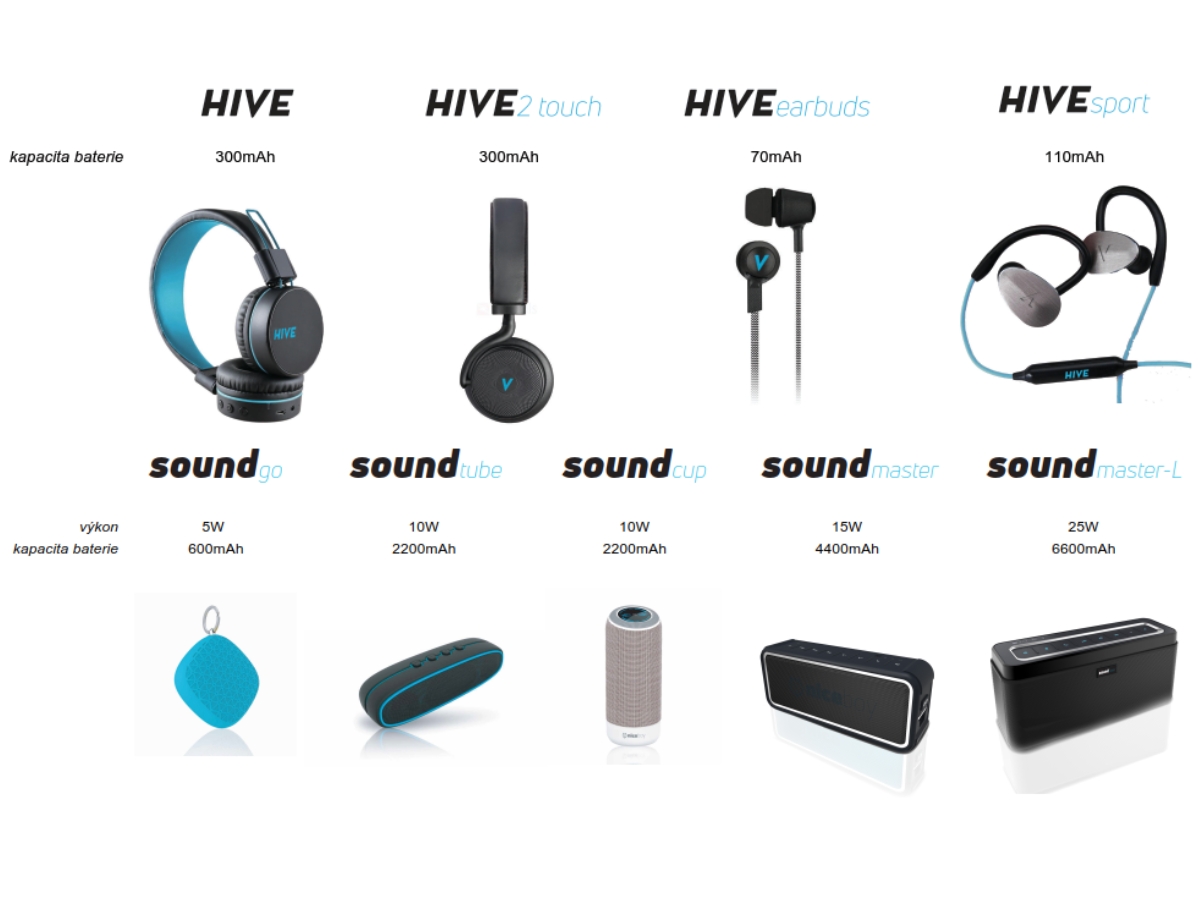 | | HIVE | HIVE 2 touch | HIVE earbuds | HIVE sport |
|---|---|---|---|---|
| kapacita baterie | 300mAh | 300mAh | 70mAh | 110mAh |

HIVE

V

V

HIVE

| | sound go | sound tube | sound cup | sound master | sound master-L |
|---|---|---|---|---|---|
| výkon | 5W | 10W | 10W | 15W | 25W |
| kapacita baterie | 600mAh | 2200mAh | 2200mAh | 4400mAh | 6600mAh |